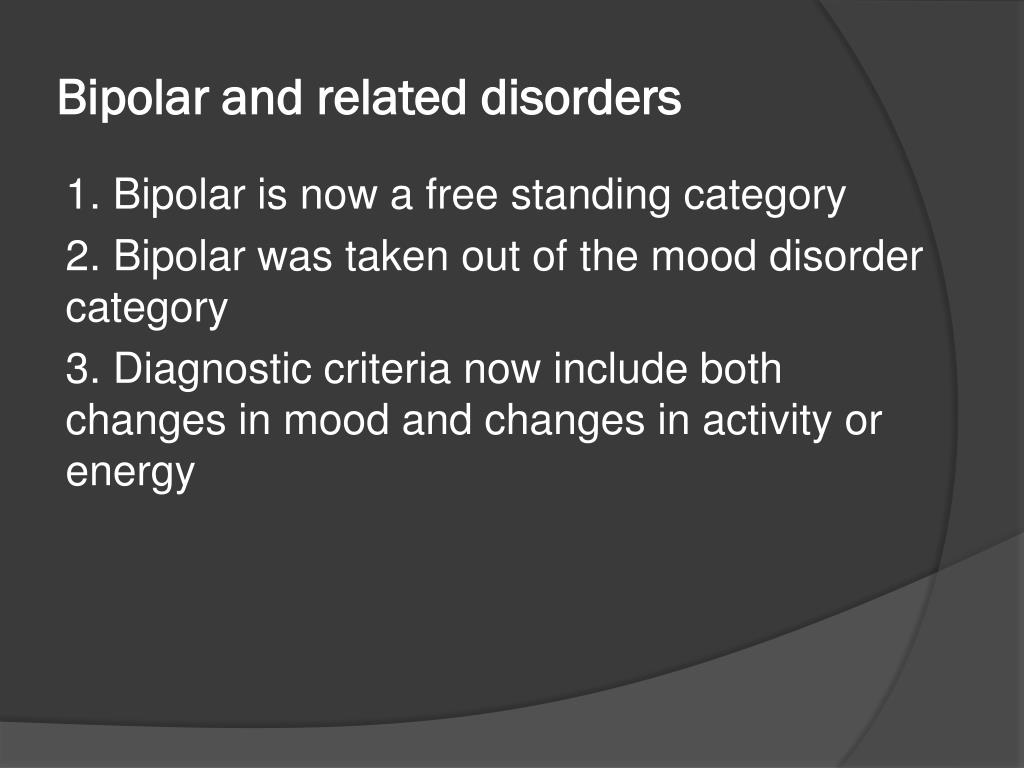 Bipolar and related disorders

1. Bipolar is now a free standing category

2. Bipolar was taken out of the mood disorder category

3. Diagnostic criteria now include both changes in mood and changes in activity or energy